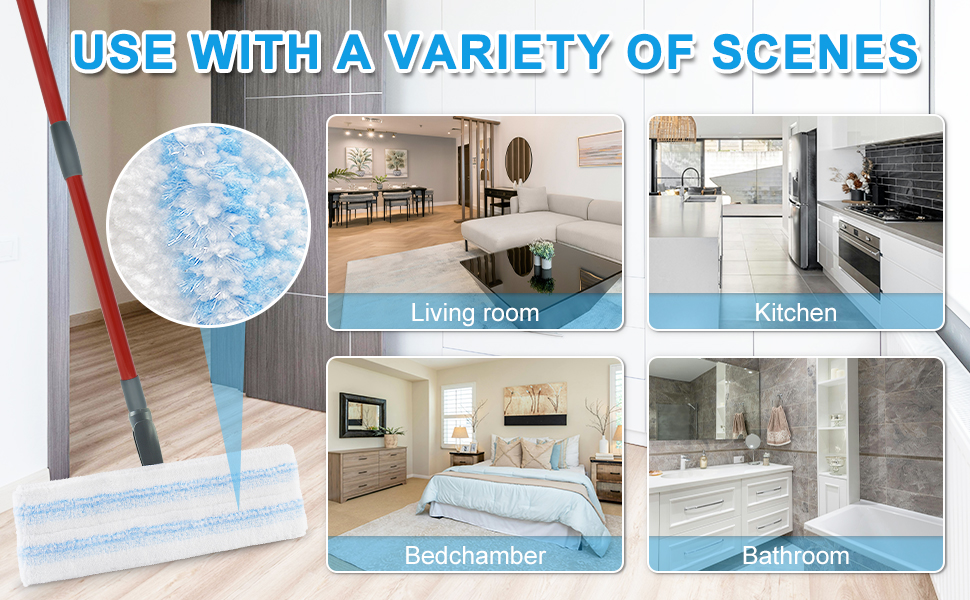 USE WITH A VARIETY OF SCENES

Living room

Kitchen

Bedchamber

Bathroom